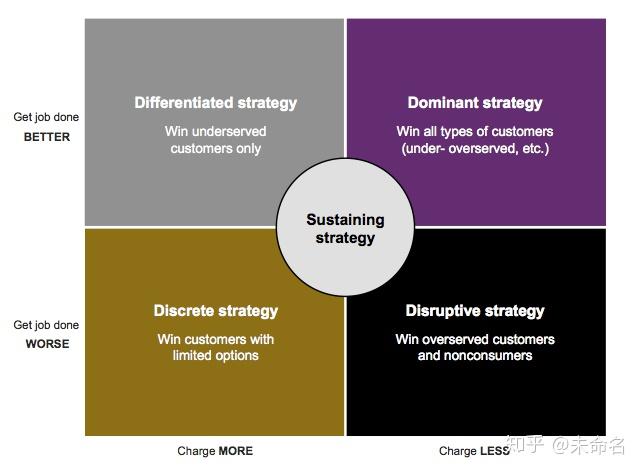 Get job done
BETTER

Differentiated strategy
Win underserved customers only

Dominant strategy
Win all types of customers (under- overserved, etc.)

Sustaining strategy

Get job done
WORSE

Discrete strategy
Win customers with limited options

Disruptive strategy
Win overserved customers and nonconsumers

Charge MORE

Charge LESS

知乎 @未命名